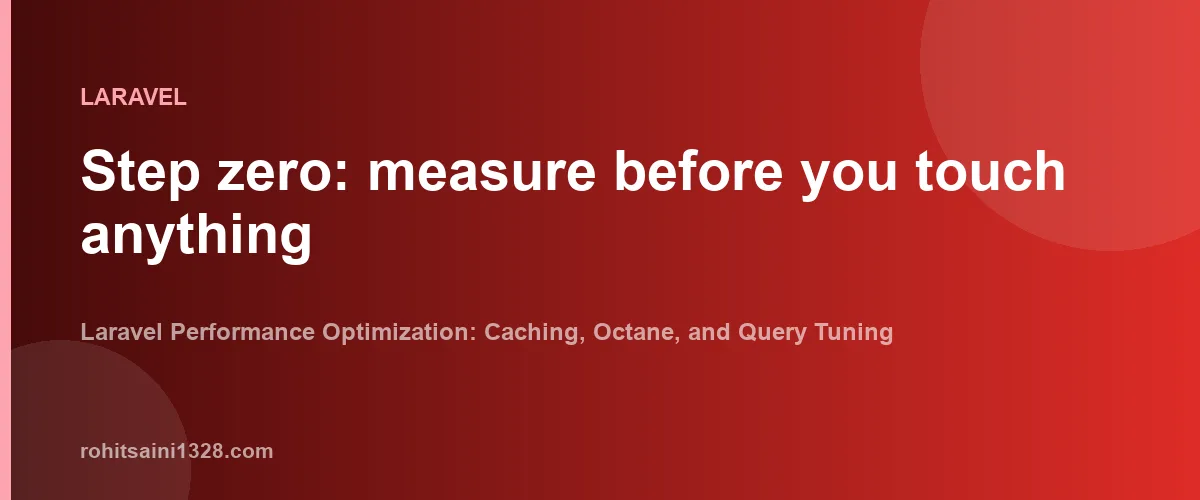 LARAVEL

Step zero: measure before you touch anything

Laravel Performance Optimization: Caching, Octane, and Query Tuning

rohitsaini1328.com